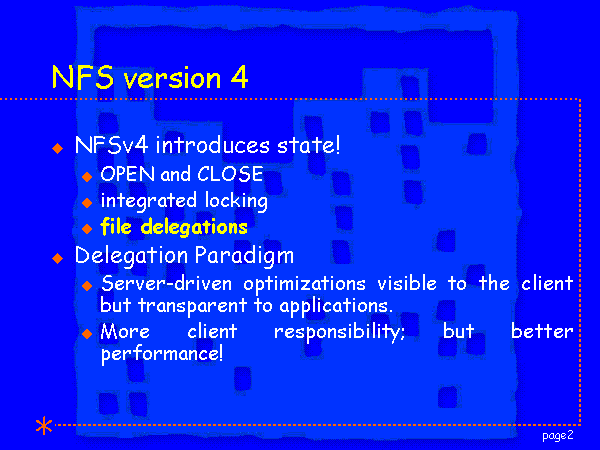 NFS version 4

NFSv4 introduces state!

OPEN and CLOSE

integrated locking

file delegations

Delegation Paradigm

Server-driven optimizations visible to the client but transparent to applications.

More client responsibility; but better performance!

page2